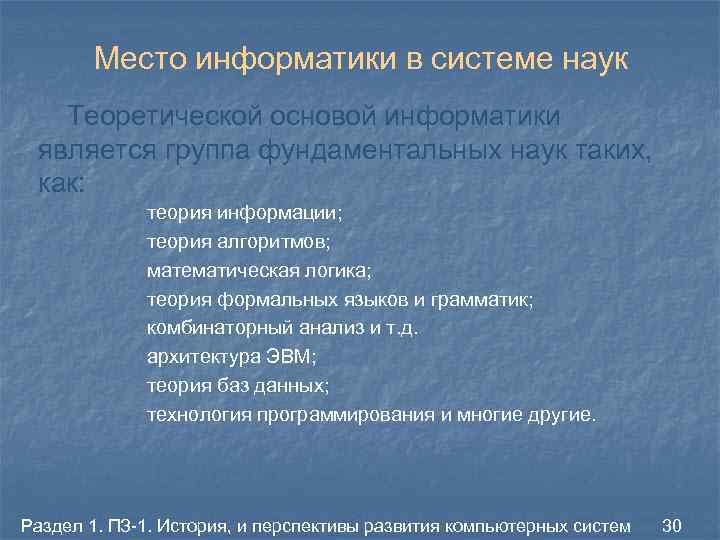 Место информатики в системе наук

Теоретической основой информатики является группа фундаментальных наук таких, как:

теория информации;
теория алгоритмов;
математическая логика;
теория формальных языков и грамматик;
комбинаторный анализ и т.д.
архитектура ЭВМ;
теория баз данных;
технология программирования и многие другие.

Раздел 1. ПЗ-1. История, и перспективы развития компьютерных систем 30